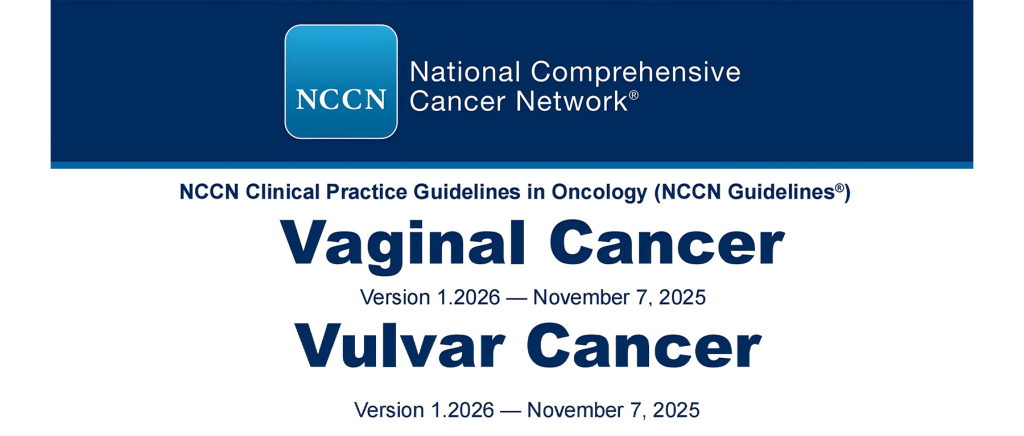 NCCN

National Comprehensive Cancer Network®

NCCN Clinical Practice Guidelines in Oncology (NCCN Guidelines®)

Vaginal Cancer

Version 1.2026 — November 7, 2025

Vulvar Cancer

Version 1.2026 — November 7, 2025